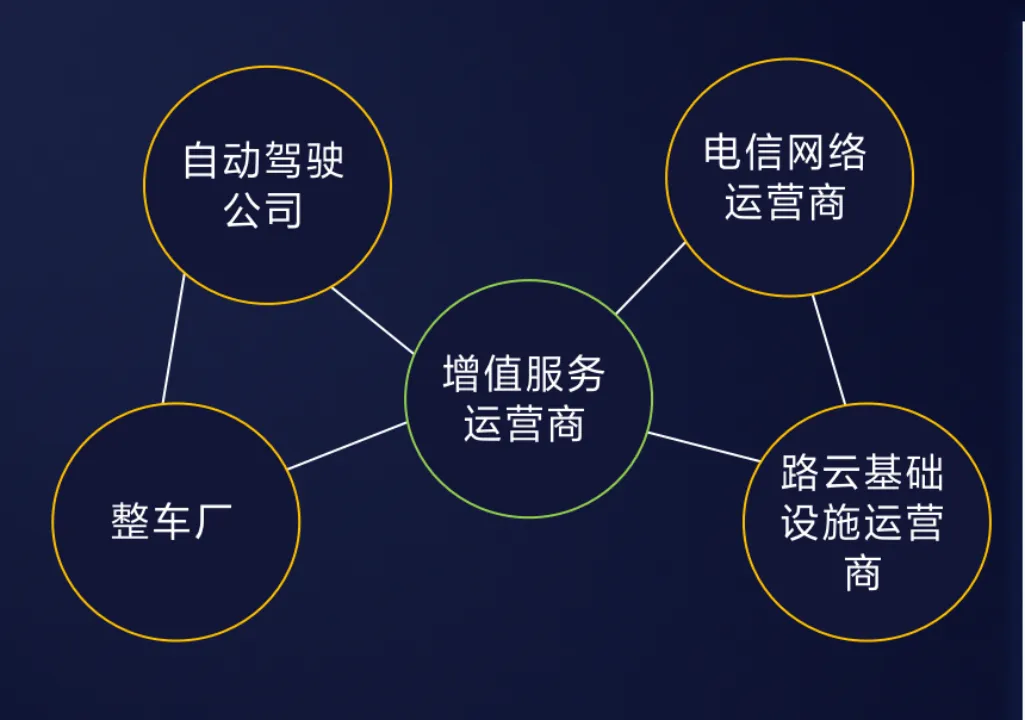 自动驾驶公司

电信网络运营商

增值服务运营商

整车厂

路云基础设施运营商